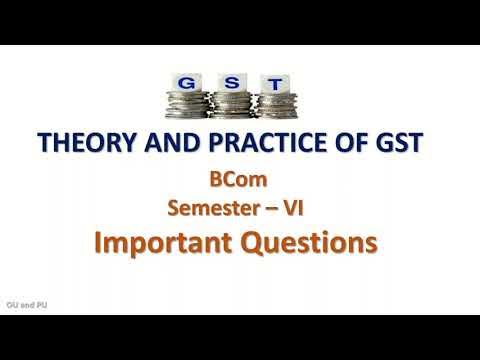 G S T

THEORY AND PRACTICE OF GST

BCom

Semester – VI

Important Questions

OU and PU